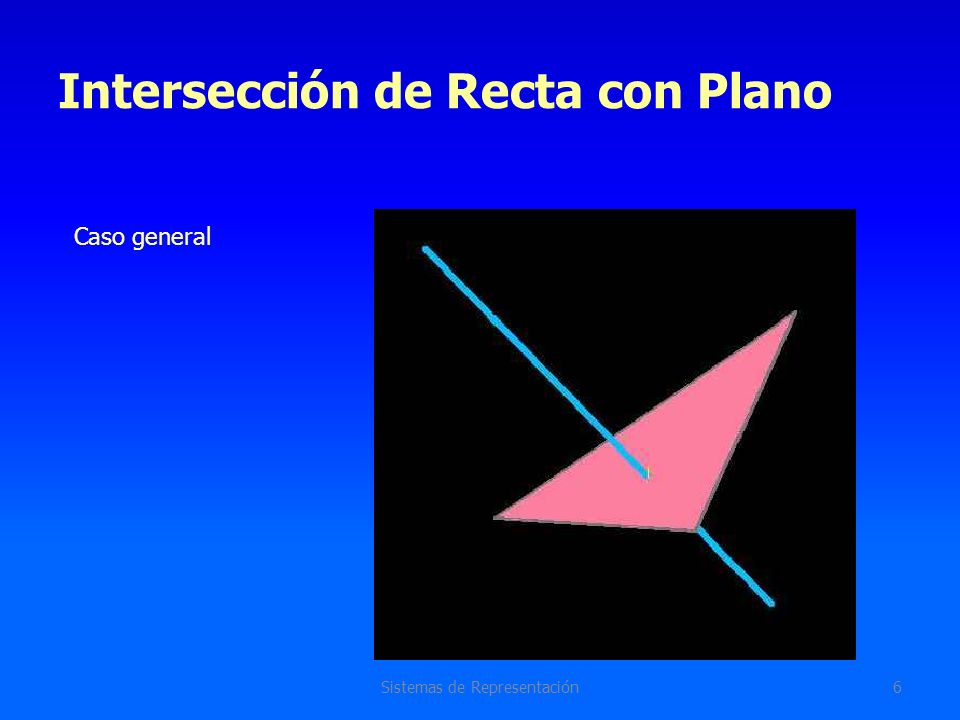 Intersección de Recta con Plano

Caso general

Sistemas de Representación

6